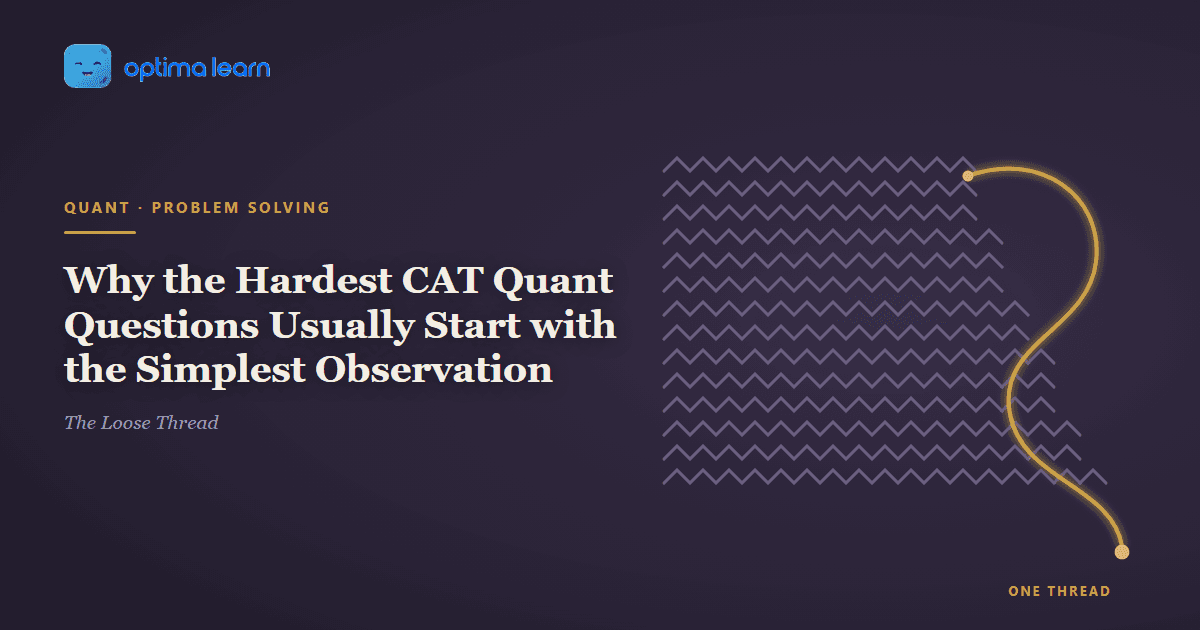 optima learn

QUANT · PROBLEM SOLVING

Why the Hardest CAT Quant Questions Usually Start with the Simplest Observation

The Loose Thread

ONE THREAD